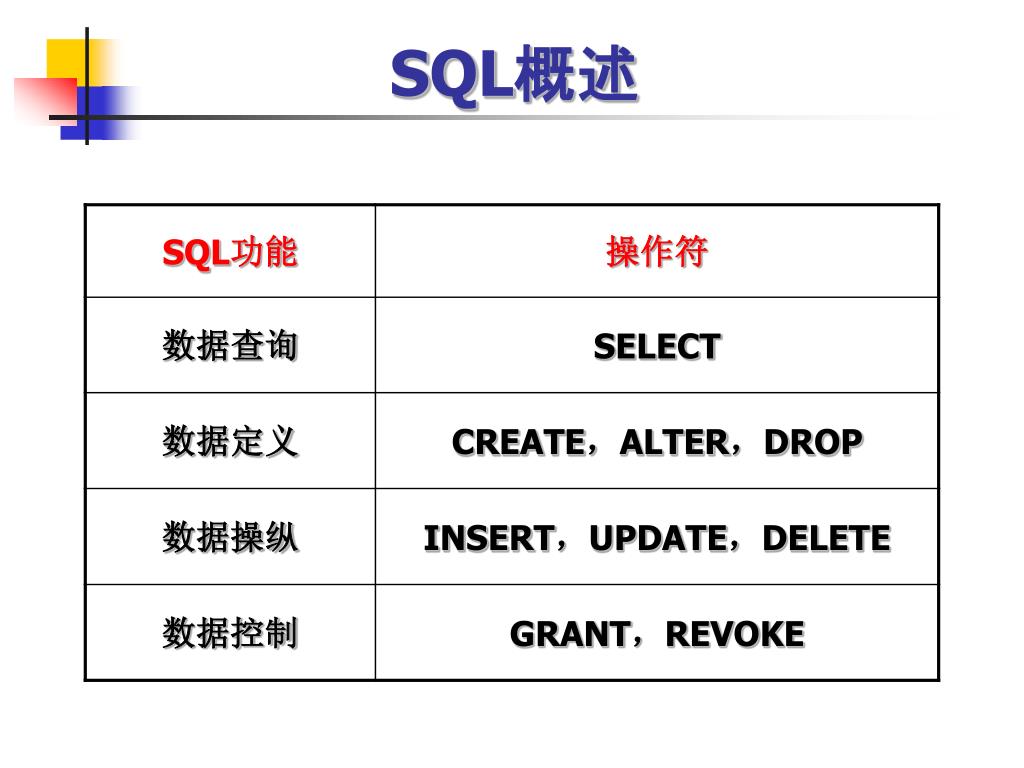 SQL概述

| SQL功能 | 操作符 |
|---|---|
| 数据查询 | SELECT |
| 数据定义 | CREATE，ALTER，DROP |
| 数据操纵 | INSERT，UPDATE，DELETE |
| 数据控制 | GRANT，REVOKE |